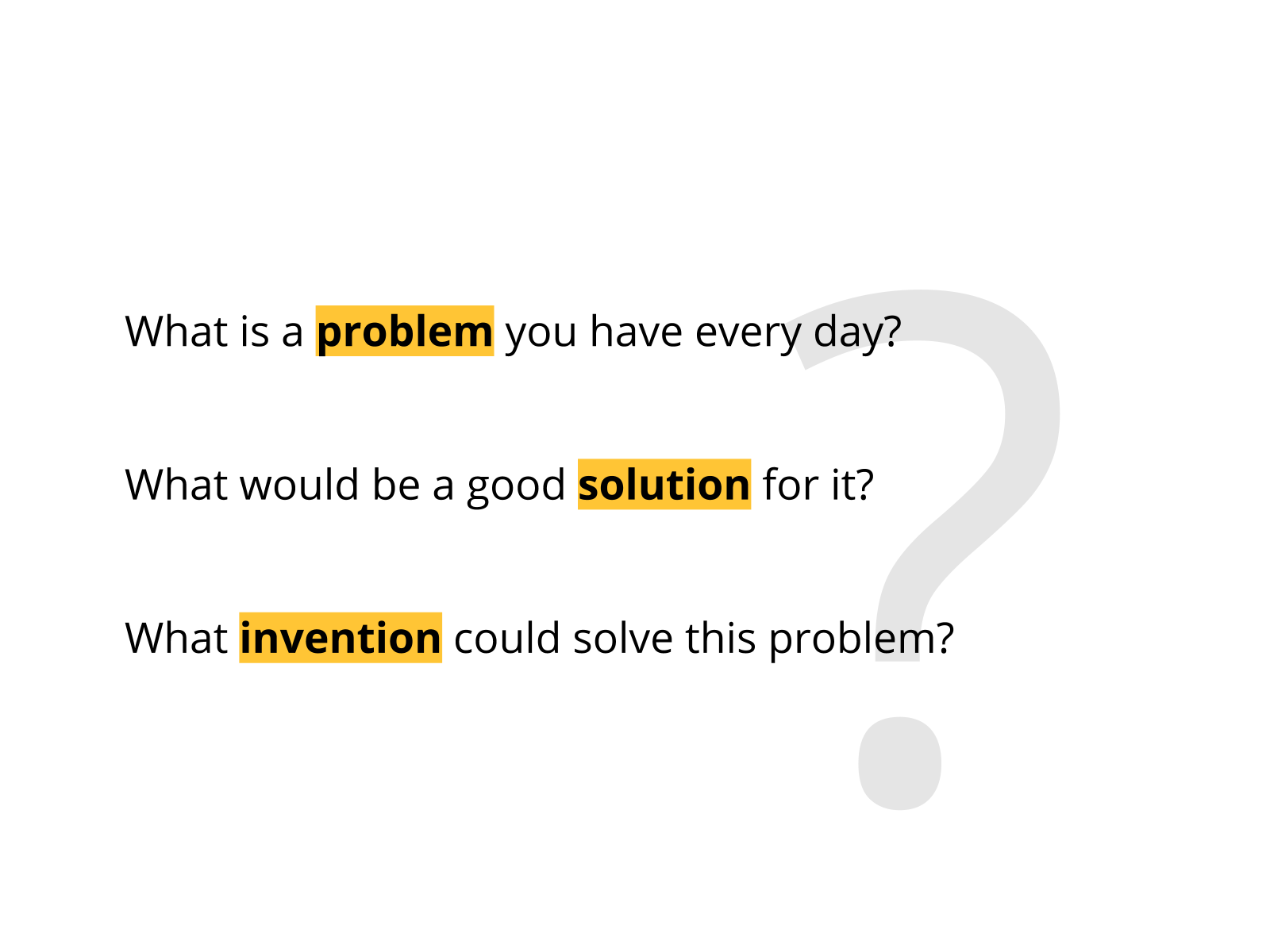 What is a problem you have every day?

What would be a good solution for it?

What invention could solve this problem?

?